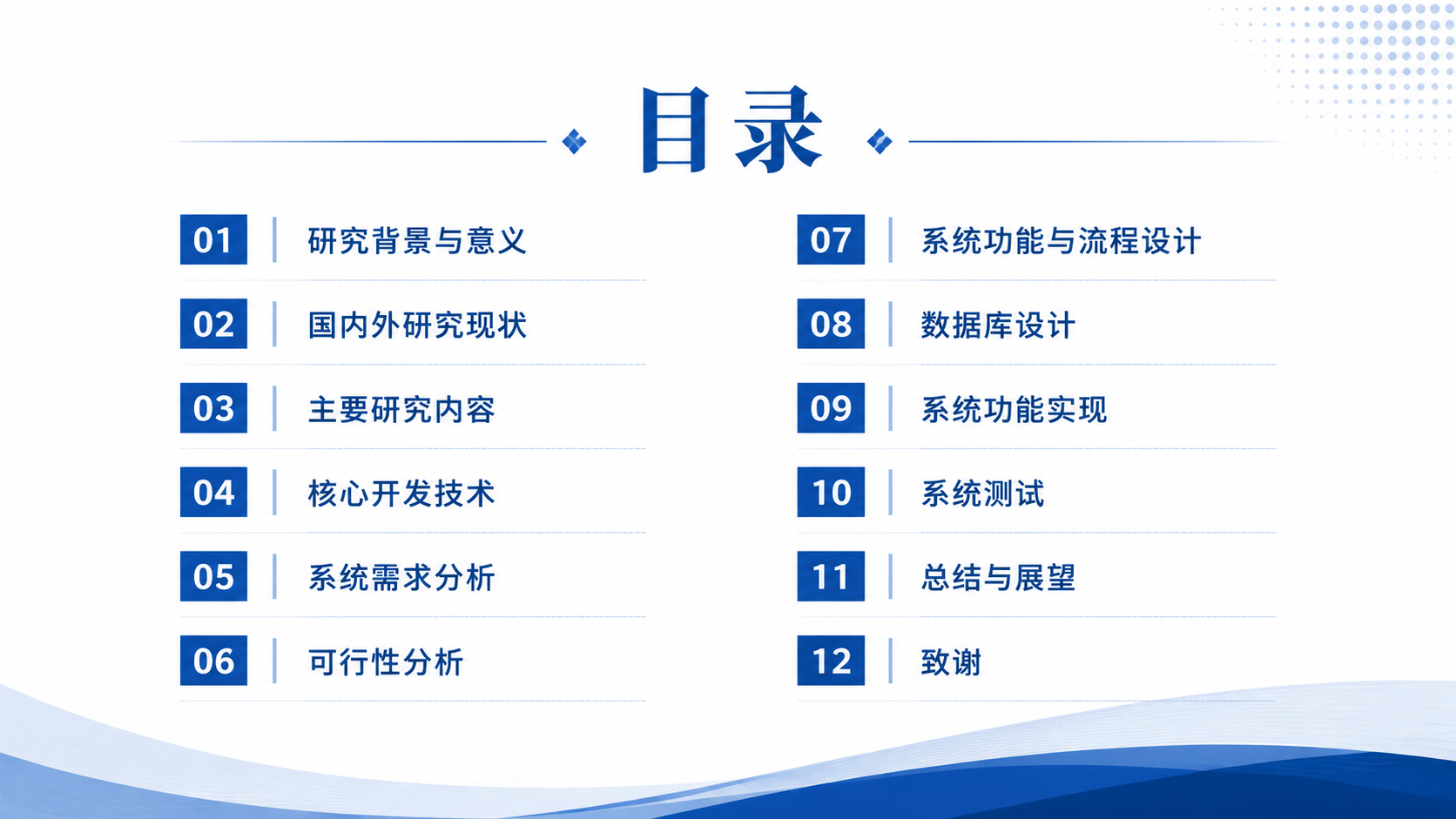 目录

01 研究背景与意义

02 国内外研究现状

03 主要研究内容

04 核心开发技术

05 系统需求分析

06 可行性分析

07 系统功能与流程设计

08 数据库设计

09 系统功能实现

10 系统测试

11 总结与展望

12 致谢